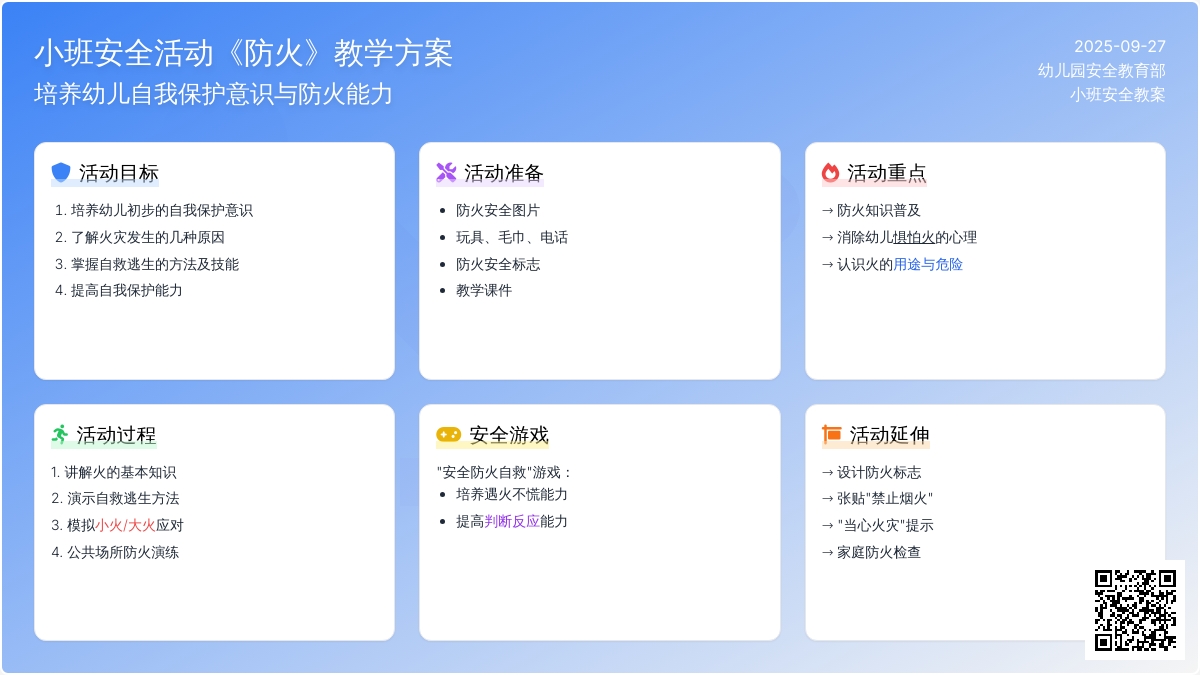 小班安全活动《防火》教学方案
培养幼儿自我保护意识与防火能力

2025-09-27
幼儿园安全教育部
小班安全教案

活动目标
1. 培养幼儿初步的自我保护意识
2. 了解火灾发生的几种原因
3. 掌握自救逃生的方法及技能
4. 提高自我保护能力

活动准备
• 防火安全图片
• 玩具、毛巾、电话
• 防火安全标志
• 教学课件

活动重点
→ 防火知识普及
→ 消除幼儿惧怕火的心理
→ 认识火的用途与危险

活动过程
1. 讲解火的基本知识
2. 演示自救逃生方法
3. 模拟小火/大火应对
4. 公共场所防火演练

安全游戏
"安全防火自救"游戏：
• 培养遇火不慌能力
• 提高判断反应能力

活动延伸
→ 设计防火标志
→ 张贴"禁止烟火"
→ "当心火灾"提示
→ 家庭防火检查